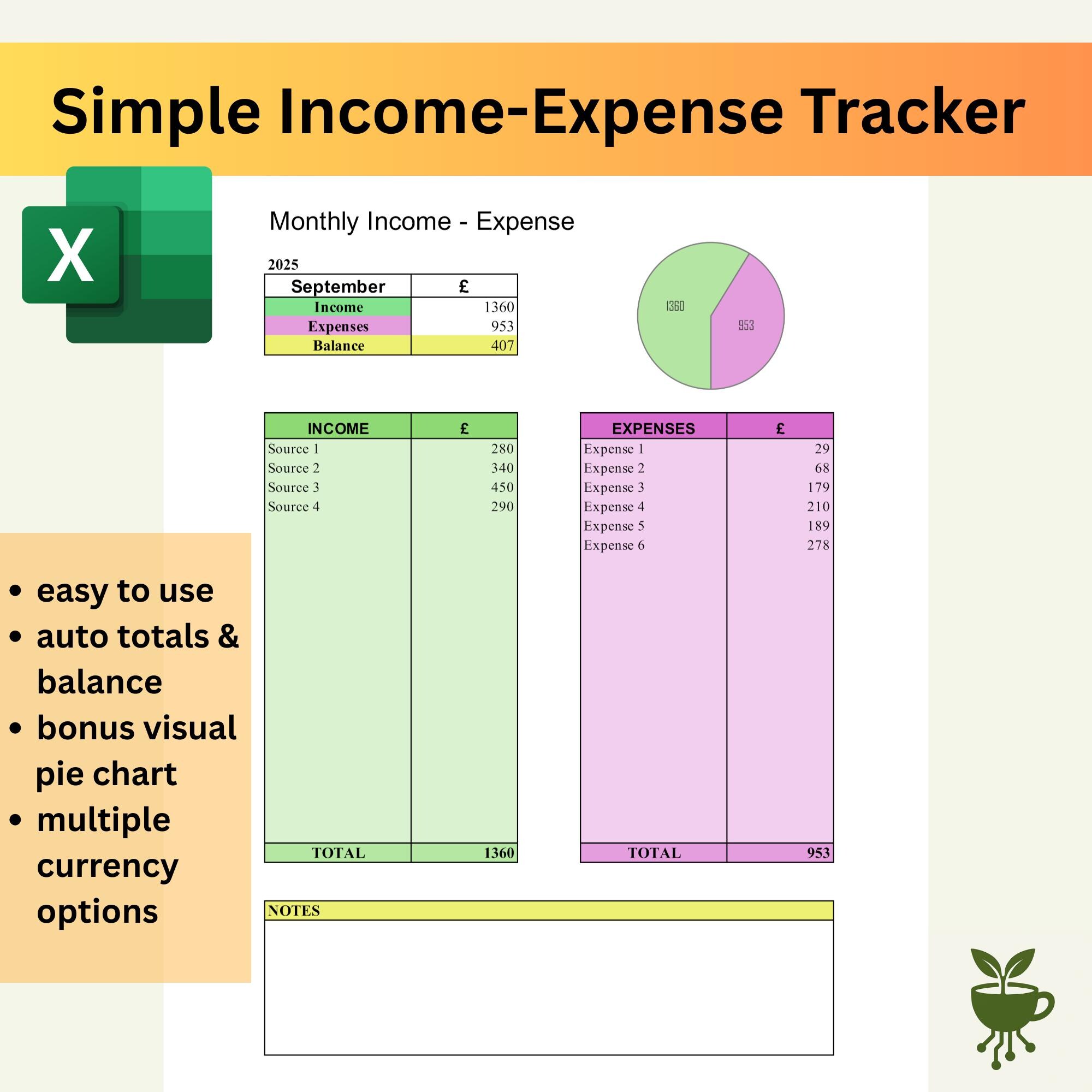 Simple Income-Expense Tracker

X

Monthly Income - Expense

2025

| September | £ |
|---|---|
| Income | 1360 |
| Expenses | 953 |
| Balance | 407 |

1360

953

| INCOME | £ |
|---|---|
| Source 1 | 280 |
| Source 2 | 340 |
| Source 3 | 450 |
| Source 4 | 290 |
| TOTAL | 1360 |

| EXPENSES | £ |
|---|---|
| Expense 1 | 29 |
| Expense 2 | 68 |
| Expense 3 | 179 |
| Expense 4 | 210 |
| Expense 5 | 189 |
| Expense 6 | 278 |
| TOTAL | 953 |

NOTES

• easy to use
• auto totals & balance
• bonus visual pie chart
• multiple currency options